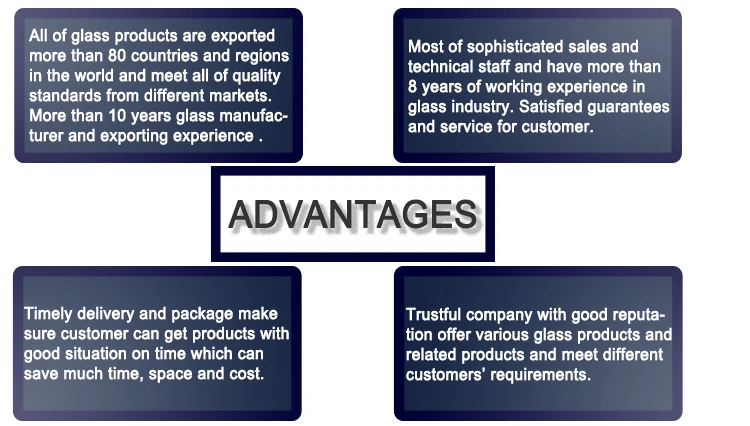 All of glass products are exported more than 80 countries and regions in the world and meet all of quality standards from different markets. More than 10 years glass manufacturer and exporting experience .

Most of sophisticated sales and technical staff and have more than 8 years of working experience in glass industry. Satisfied guarantees and service for customer.

ADVANTAGES

Timely delivery and package make sure customer can get products with good situation on time which can save much time, space and cost.

Trustful company with good reputation offer various glass products and related products and meet different customers' requirements.